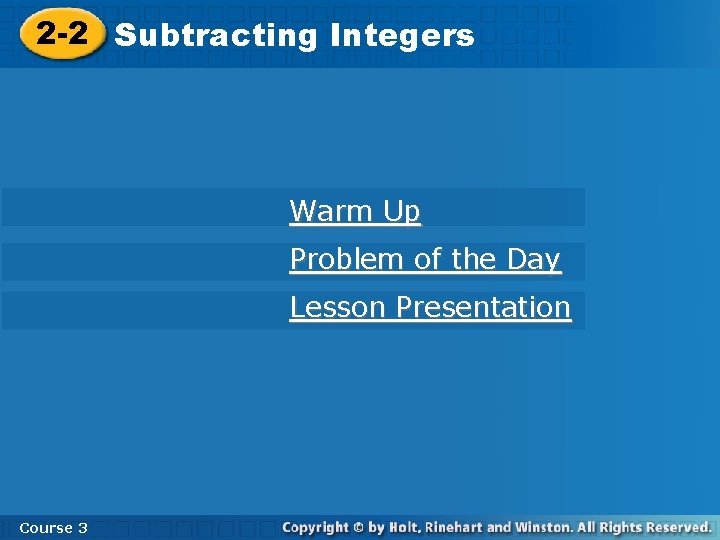 2-2 Subtracting Integers

Warm Up

Problem of the Day

Lesson Presentation

Course 3

Copyright © by Holt, Rinehart and Winston. All Rights Reserved.